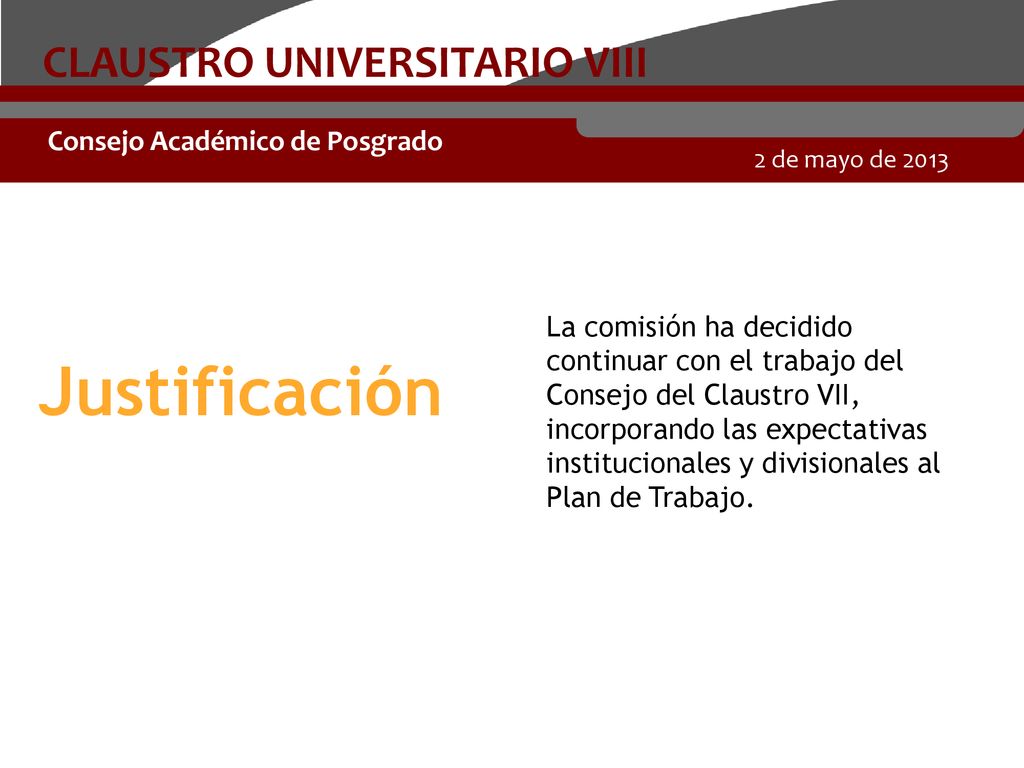 CLAUSTRO UNIVERSITARIO VIII

Consejo Académico de Posgrado

2 de mayo de 2013

Justificación

La comisión ha decidido continuar con el trabajo del Consejo del Claustro VII, incorporando las expectativas institucionales y divisionales al Plan de Trabajo.